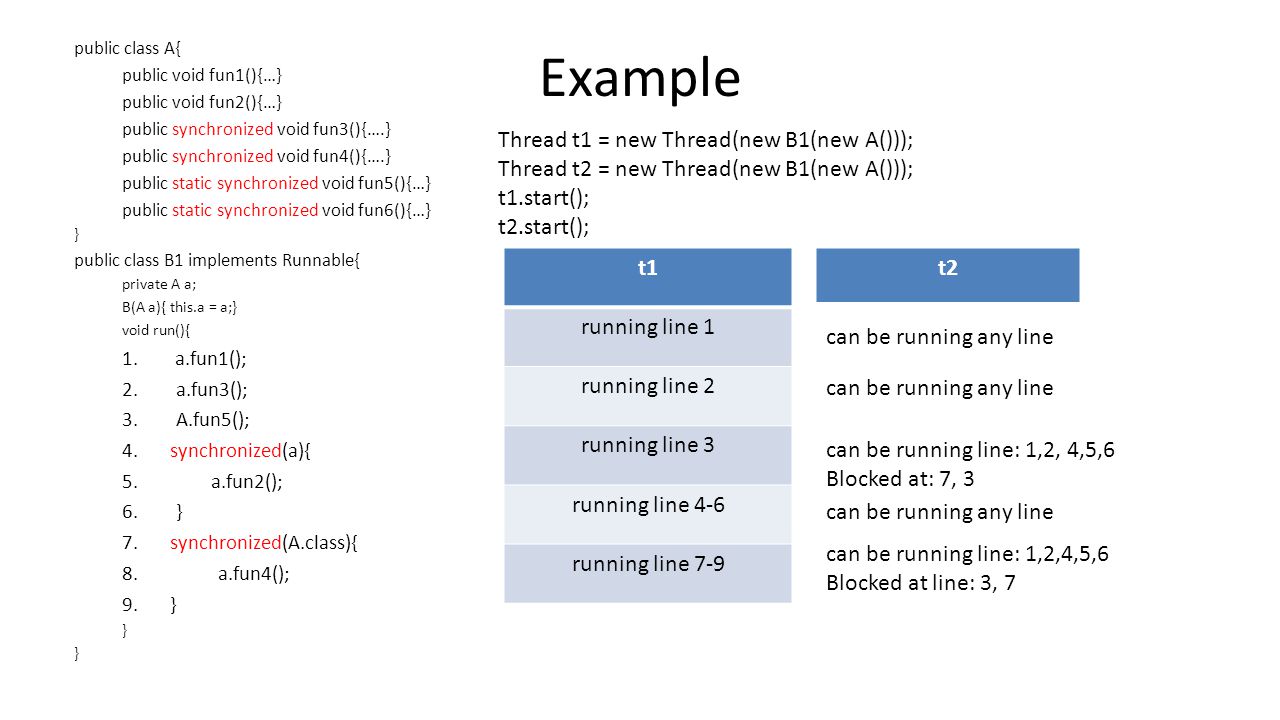 public class A{
public void fun1(){…}
public void fun2(){…}
public synchronized void fun3(){….}
public synchronized void fun4(){….}
public static synchronized void fun5(){…}
public static synchronized void fun6(){…}
}
public class B1 implements Runnable{
private A a;
B(A a){ this.a = a;}
void run(){
1. a.fun1();
2. a.fun3();
3. A.fun5();
4. synchronized(a){
5. a.fun2();
6. }
7. synchronized(A.class){
8. a.fun4();
9. }
}
}

Example

Thread t1 = new Thread(new B1(new A()));
Thread t2 = new Thread(new B1(new A()));
t1.start();
t2.start();

| t1 | t2 |
|---|---|
| running line 1 | can be running any line |
| running line 2 | can be running any line |
| running line 3 | can be running line: 1,2, 4,5,6 Blocked at: 7, 3 |
| running line 4-6 | can be running any line |
| running line 7-9 | can be running line: 1,2,4,5,6 Blocked at line: 3, 7 |